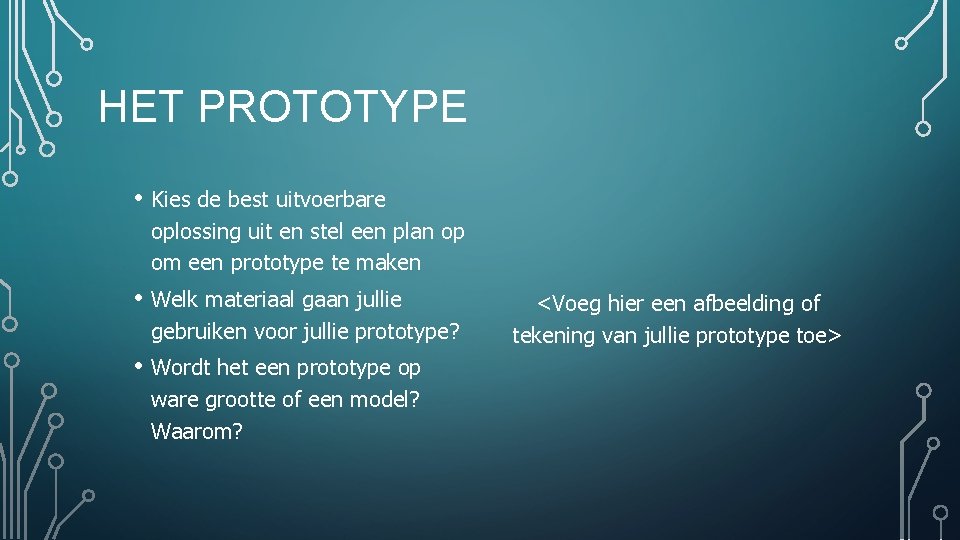 HET PROTOTYPE

• Kies de best uitvoerbare oplossing uit en stel een plan op om een prototype te maken

• Welk materiaal gaan jullie gebruiken voor jullie prototype?

• Wordt het een prototype op ware grootte of een model? Waarom?

<Voeg hier een afbeelding of tekening van jullie prototype toe>